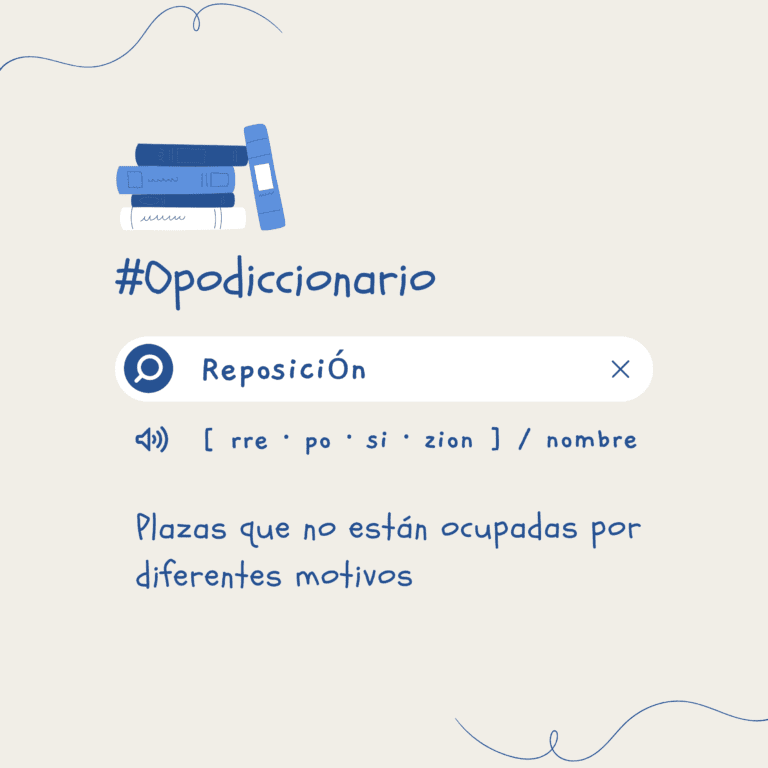 #Opodiccionario

ReposiciÓn

[ rre · po · si · zion ] / nombre

Plazas que no están ocupadas por diferentes motivos